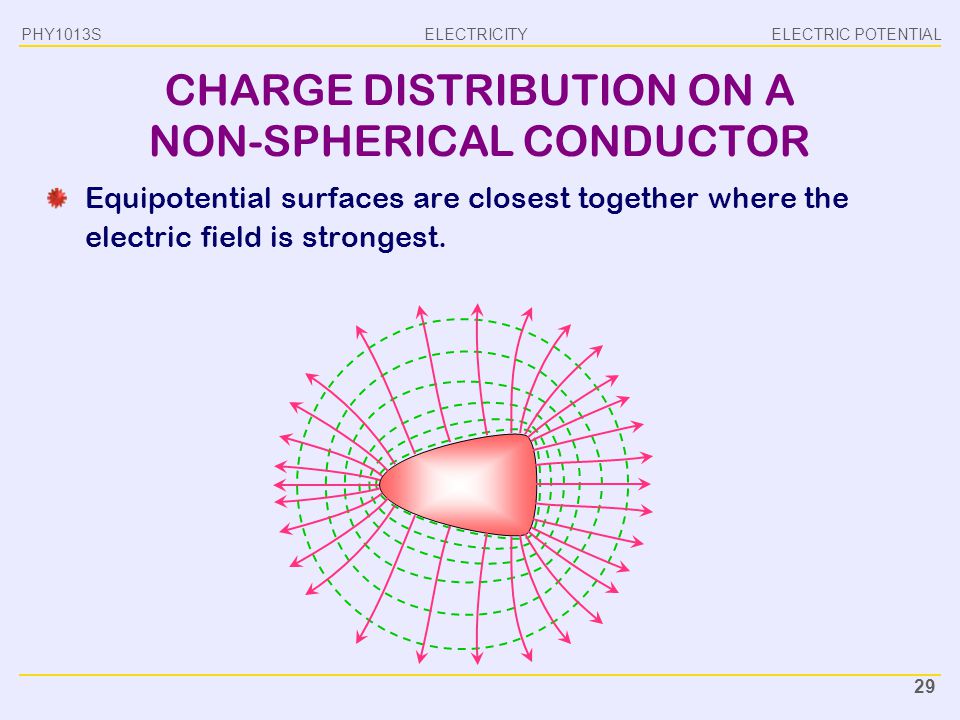 PHY1013S ELECTRICITY ELECTRIC POTENTIAL

CHARGE DISTRIBUTION ON A NON-SPHERICAL CONDUCTOR

Equipotential surfaces are closest together where the electric field is strongest.

29